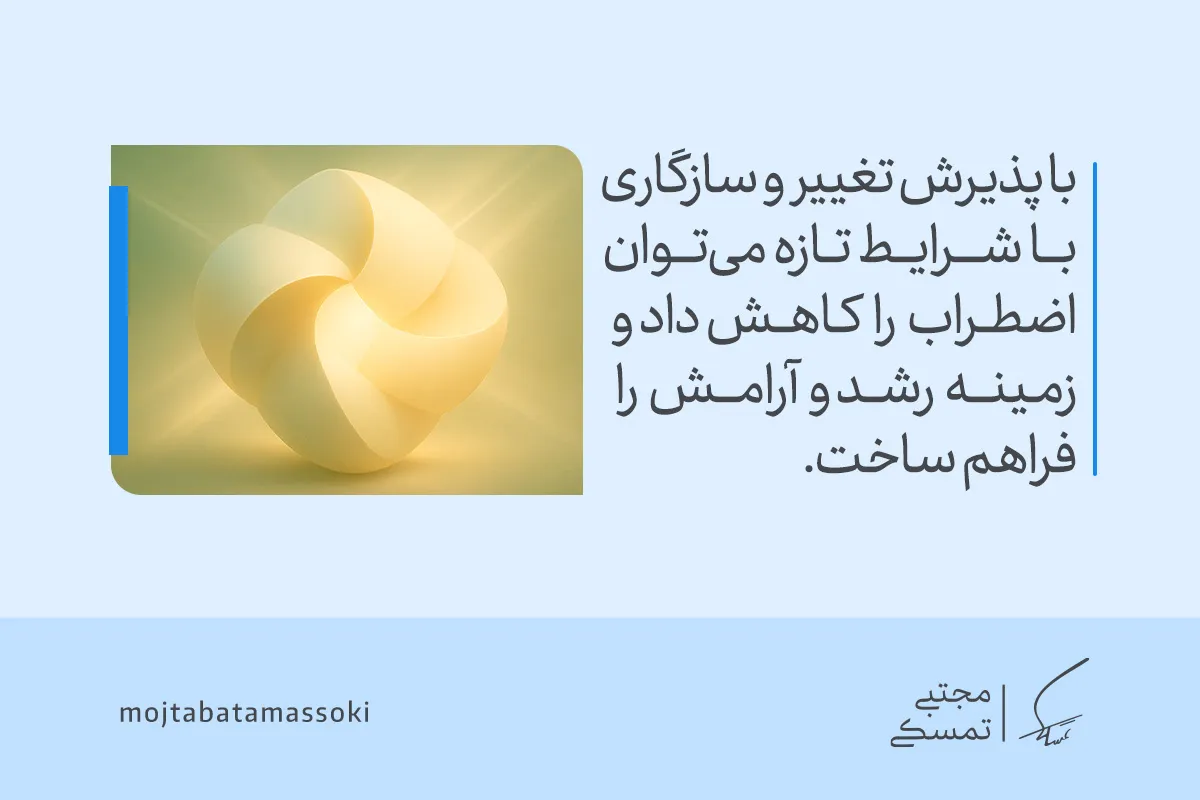 با پذیرش تغییر و سازگاری با شرایط تازه می‌توان اضطراب را کاهش داد و زمینه رشد و آرامش را فراهم ساخت.

mojtabatamassoki

مجتبی تمسکی